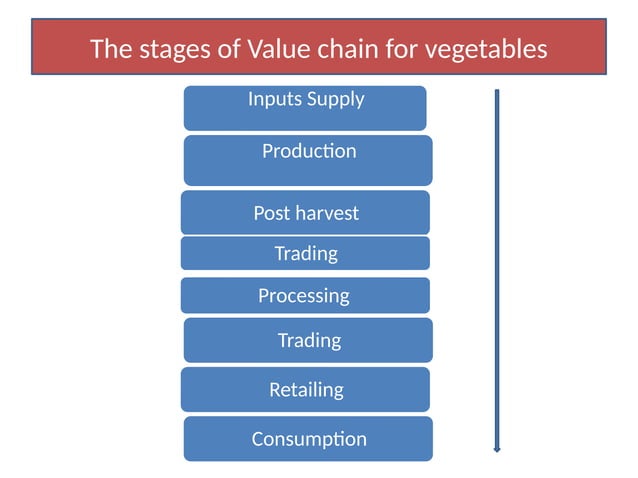 The stages of Value chain for vegetables

Inputs Supply

Production

Post harvest

Trading

Processing

Trading

Retailing

Consumption